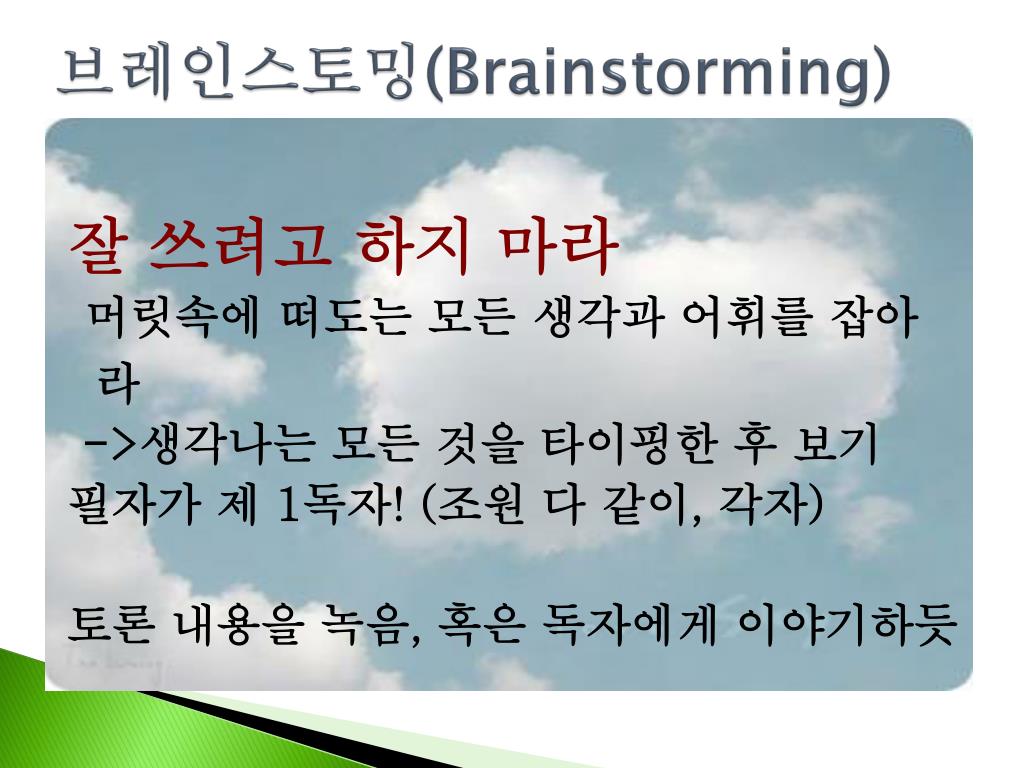 브레인스토밍(Brainstorming)

잘 쓰려고 하지 마라

머릿속에 떠도는 모든 생각과 어휘를 잡아라

->생각나는 모든 것을 타이핑한 후 보기

필자가 제 1독자! (조원 다 같이, 각자)

토론 내용을 녹음, 혹은 독자에게 이야기하듯